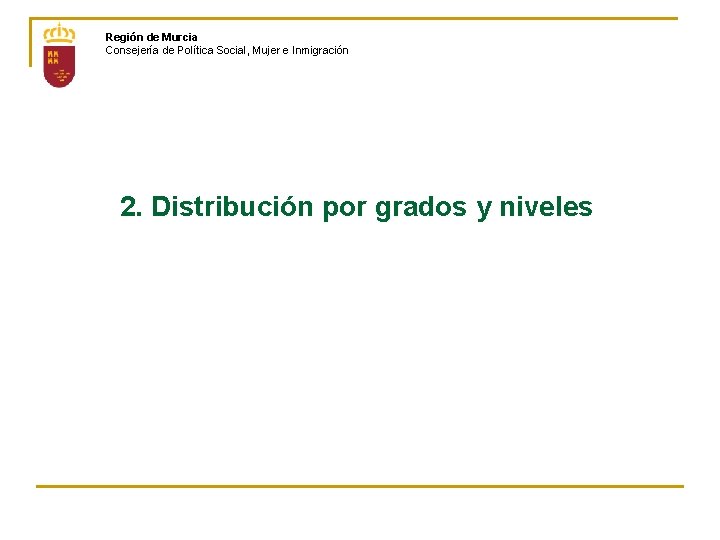 Región de Murcia
Consejería de Política Social, Mujer e Inmigración

2. Distribución por grados y niveles